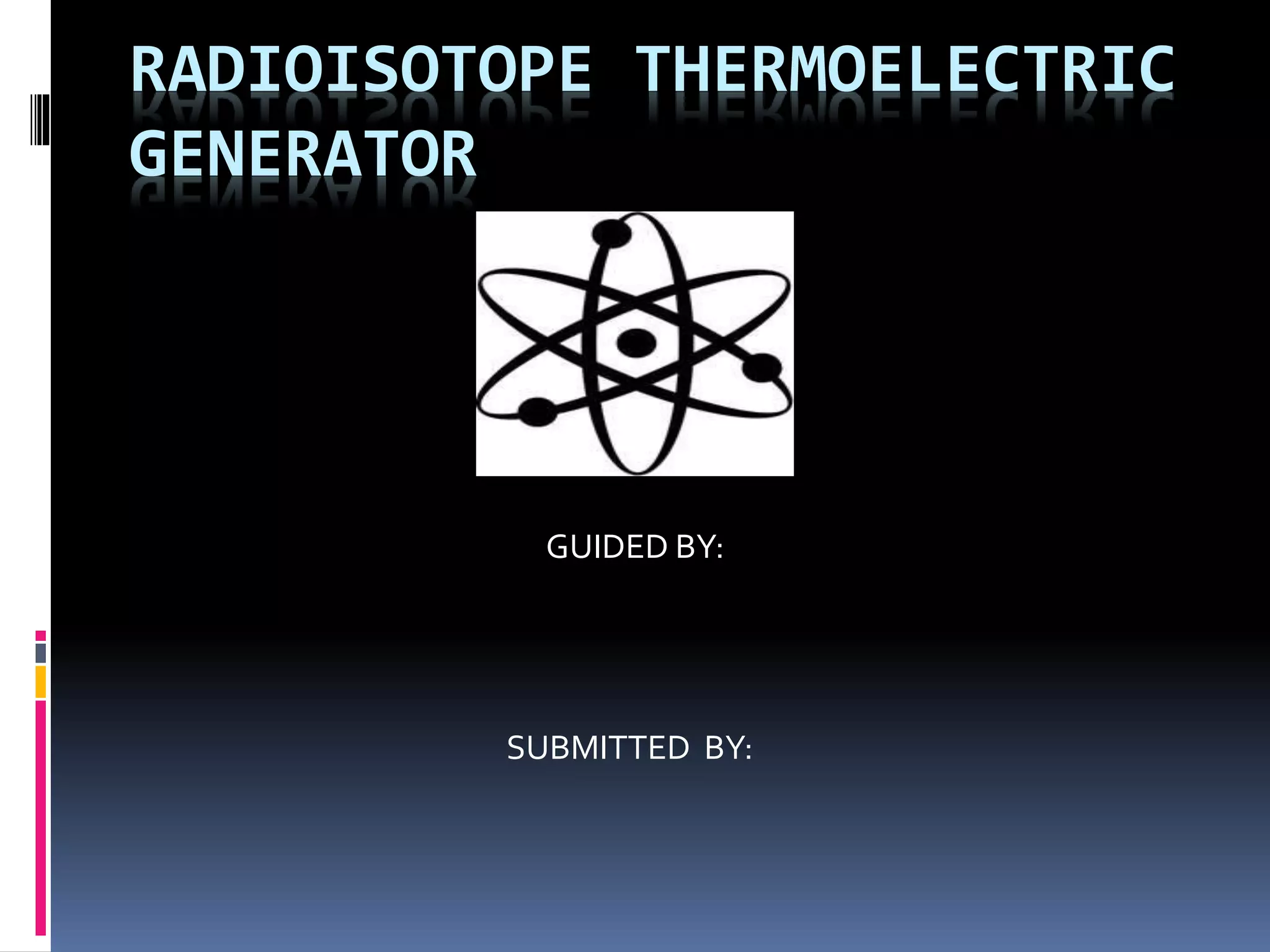 RADIOISOTOPE THERMOELECTRIC GENERATOR

GUIDED BY:

SUBMITTED BY: